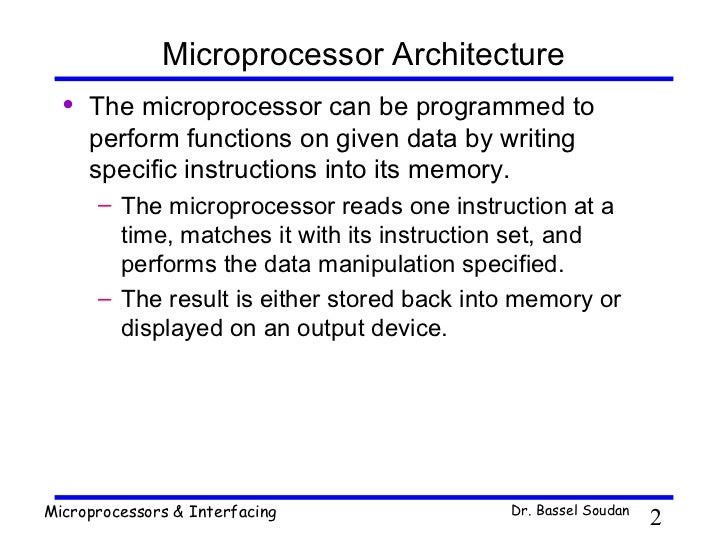 Microprocessor Architecture

• The microprocessor can be programmed to perform functions on given data by writing specific instructions into its memory.

– The microprocessor reads one instruction at a time, matches it with its instruction set, and performs the data manipulation specified.

– The result is either stored back into memory or displayed on an output device.

Microprocessors & Interfacing

Dr. Bassel Soudan

2